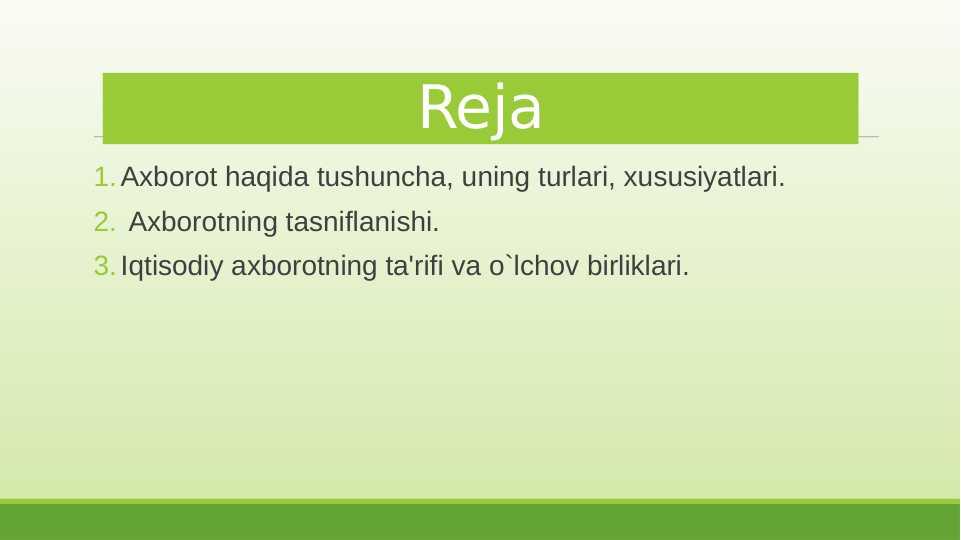 Reja

1. Axborot haqida tushuncha, uning turlari, xususiyatlari.
2. Axborotning tasniflanishi.
3. Iqtisodiy axborotning ta'rifi va o`lchov birliklari.